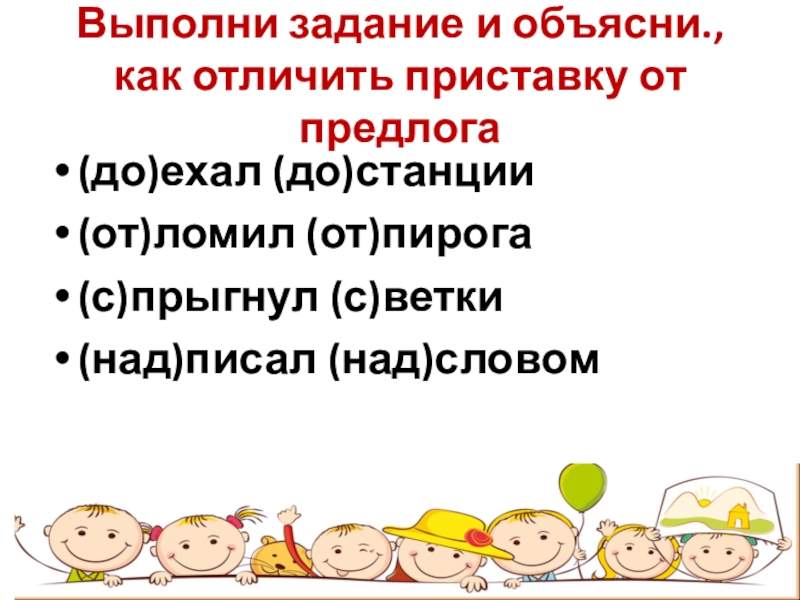 Выполни задание и объясни., как отличить приставку от предлога

• (до)ехал (до)станции
• (от)ломил (от)пирога
• (с)прыгнул (с)ветки
• (над)писал (над)словом